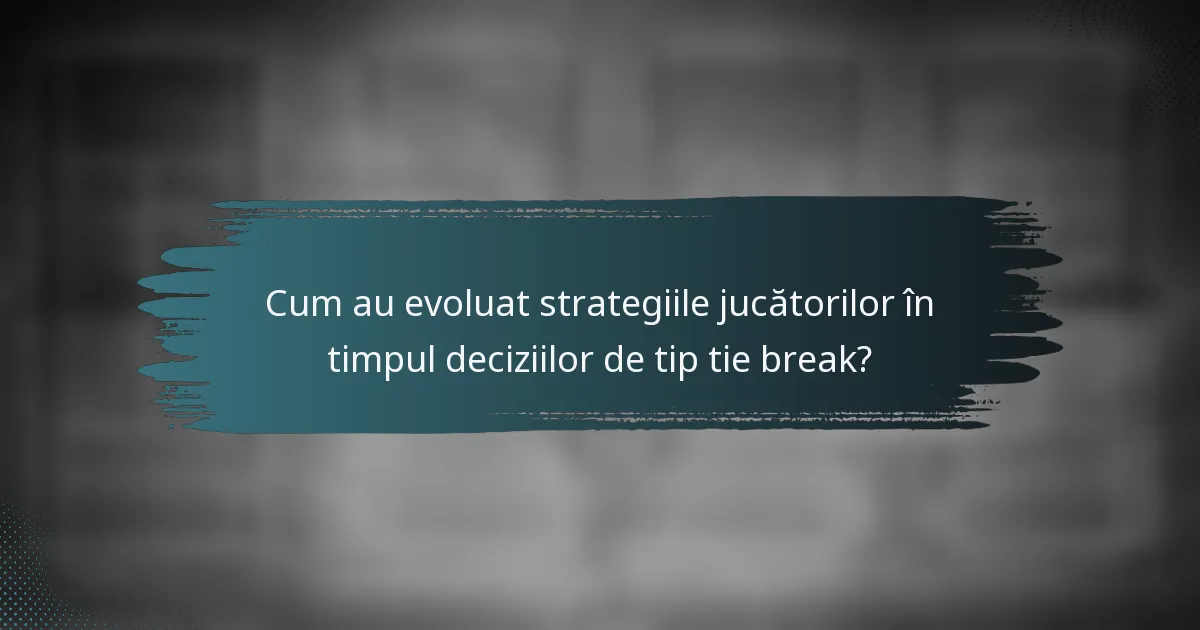 Cum au evoluat strategiile jucătorilor în timpul deciziilor de tip tie break?